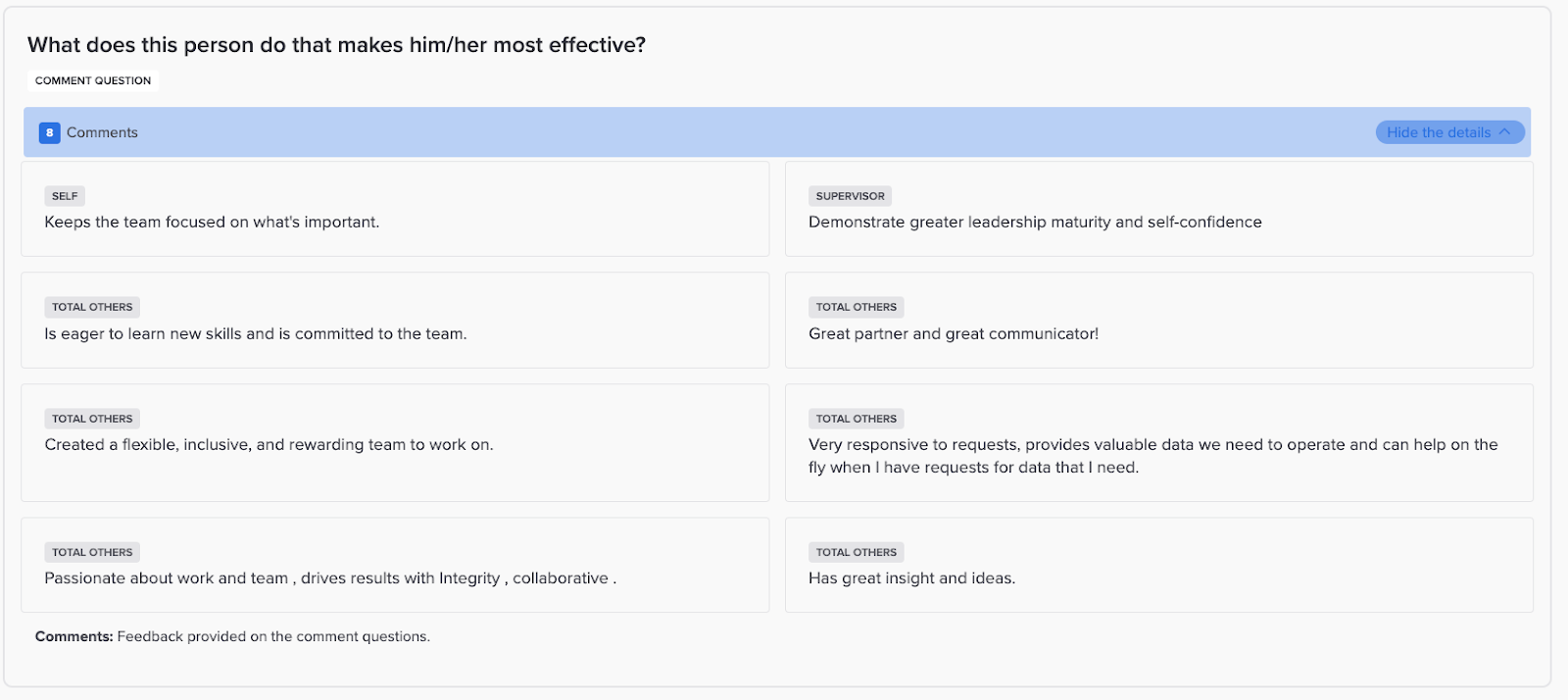 What does this person do that makes him/her most effective?

COMMENT QUESTION

8 Comments

Hide the details

SELF

Keeps the team focused on what's important.

SUPERVISOR

Demonstrate greater leadership maturity and self-confidence

TOTAL OTHERS

Is eager to learn new skills and is committed to the team.

TOTAL OTHERS

Great partner and great communicator!

TOTAL OTHERS

Created a flexible, inclusive, and rewarding team to work on.

TOTAL OTHERS

Very responsive to requests, provides valuable data we need to operate and can help on the fly when I have requests for data that I need.

TOTAL OTHERS

Passionate about work and team , drives results with Integrity , collaborative .

TOTAL OTHERS

Has great insight and ideas.

**Comments:** Feedback provided on the comment questions.